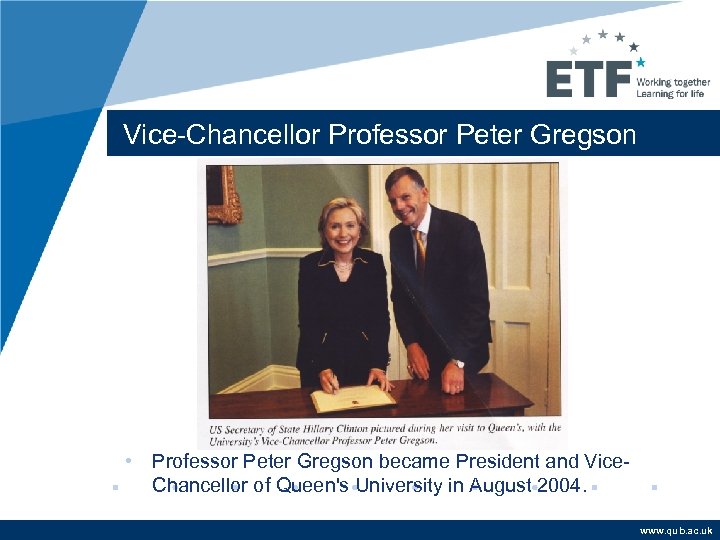 ETF Working together Learning for life

Vice-Chancellor Professor Peter Gregson

US Secretary of State Hillary Clinton pictured during her visit to Queen's, with the University's Vice-Chancellor Professor Peter Gregson.

• Professor Peter Gregson became President and Vice-Chancellor of Queen's University in August 2004.

www.qub.ac.uk